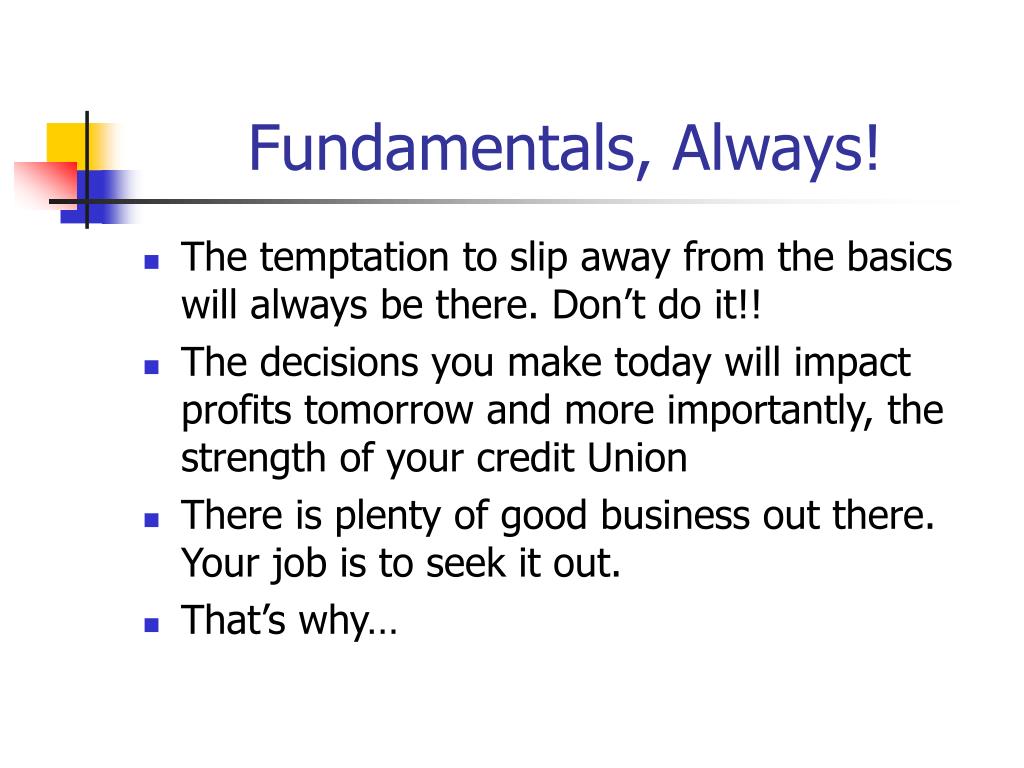 Fundamentals, Always!

- The temptation to slip away from the basics will always be there. Don’t do it!!
- The decisions you make today will impact profits tomorrow and more importantly, the strength of your credit Union
- There is plenty of good business out there. Your job is to seek it out.
- That’s why…